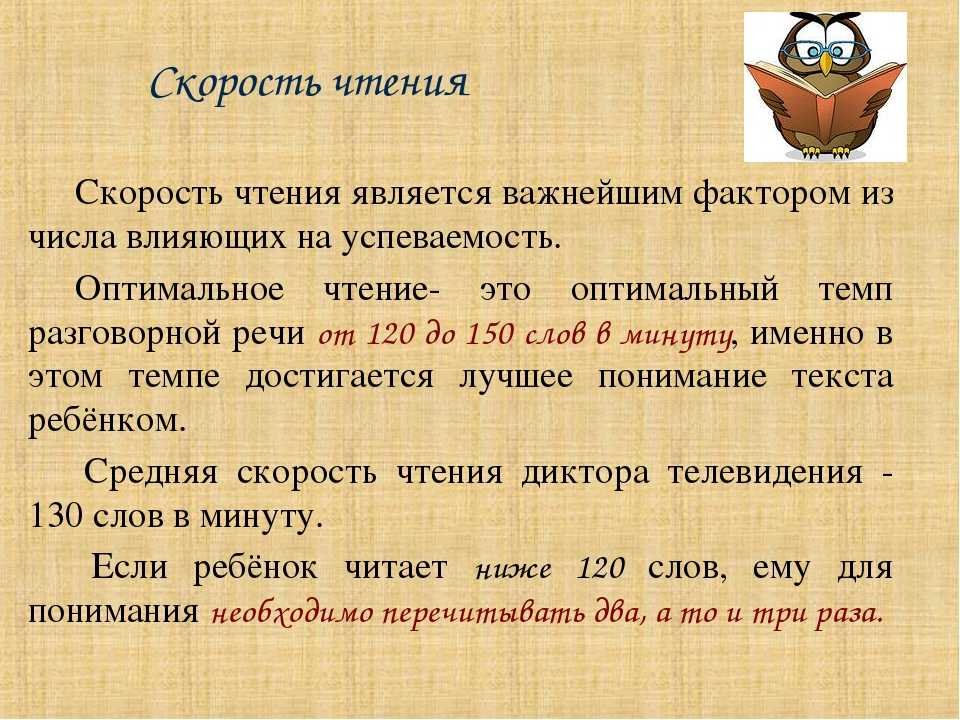 Скорость чтения

Скорость чтения является важнейшим фактором из числа влияющих на успеваемость.

Оптимальное чтение- это оптимальный темп разговорной речи от 120 до 150 слов в минуту, именно в этом темпе достигается лучшее понимание текста ребёнком.

Средняя скорость чтения диктора телевидения - 130 слов в минуту.

Если ребёнок читает ниже 120 слов, ему для понимания необходимо перечитывать два, а то и три раза.